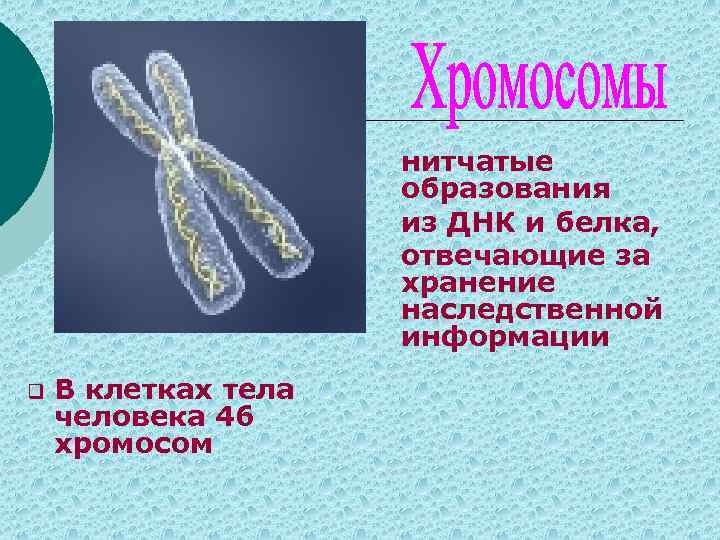 Хромосомы

нитчатые образования из ДНК и белка, отвечающие за хранение наследственной информации

В клетках тела человека 46 хромосом